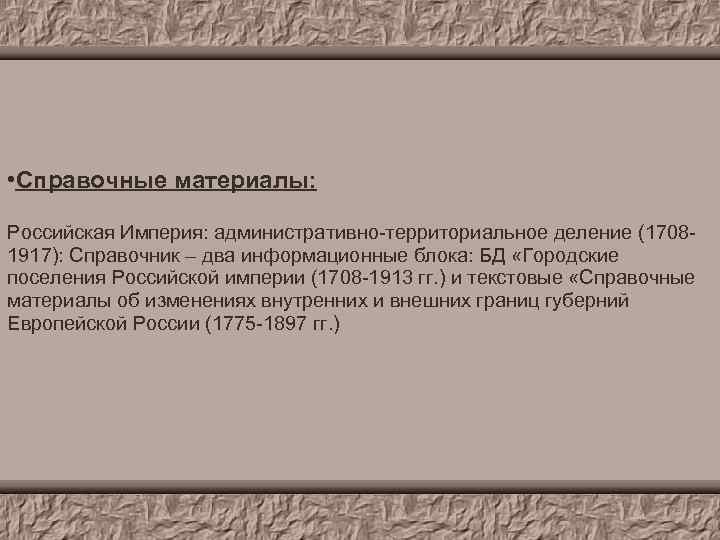 •Справочные материалы:

Российская Империя: административно-территориальное деление (1708-1917): Справочник – два информационные блока: БД «Городские поселения Российской империи (1708-1913 гг.) и текстовые «Справочные материалы об изменениях внутренних и внешних границ губерний Европейской России (1775-1897 гг.)